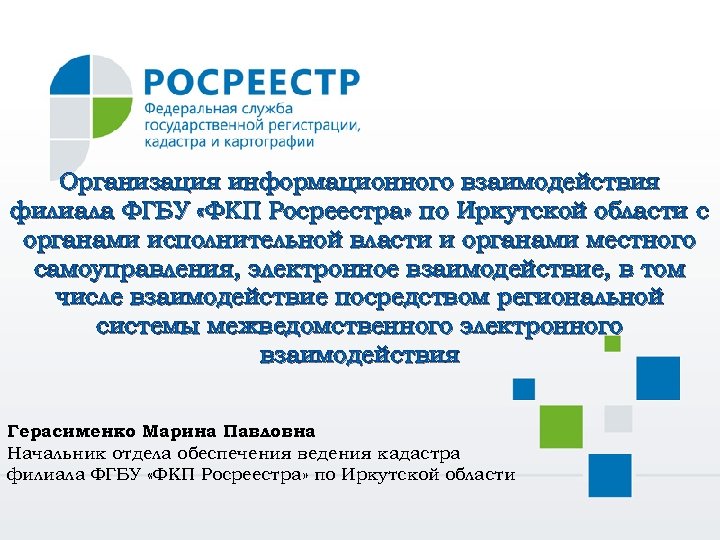 РОСРЕЕСТР
Федеральная служба государственной регистрации, кадастра и картографии

Организация информационного взаимодействия филиала ФГБУ «ФКП Росреестра» по Иркутской области с органами исполнительной власти и органами местного самоуправления, электронное взаимодействие, в том числе взаимодействие посредством региональной системы межведомственного электронного взаимодействия

Герасименко Марина Павловна
Начальник отдела обеспечения ведения кадастра филиала ФГБУ «ФКП Росреестра» по Иркутской области